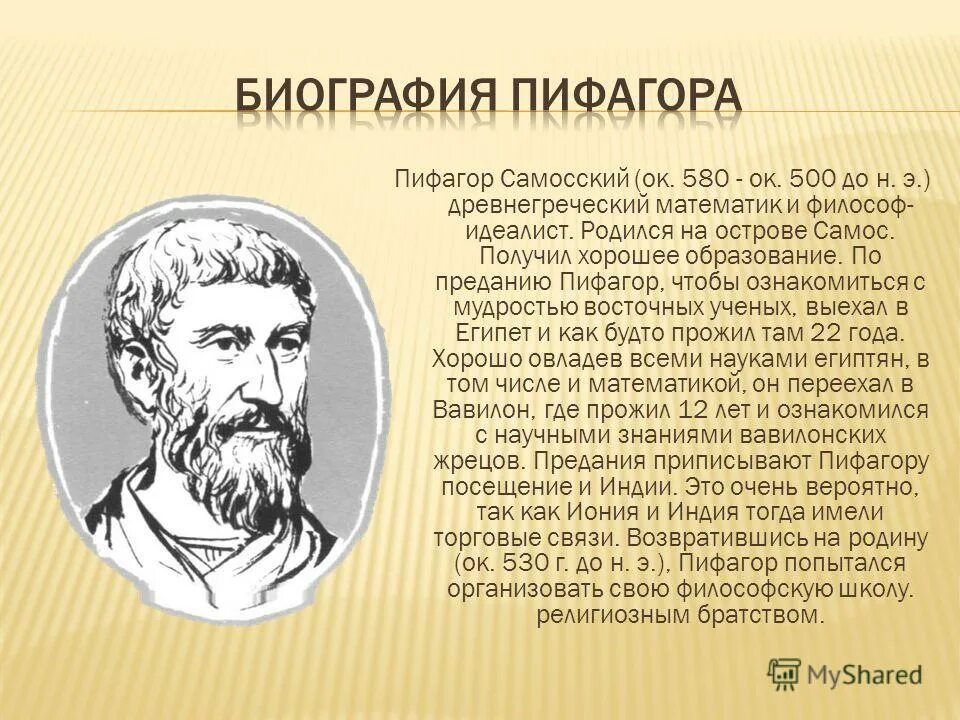 БИОГРАФИЯ ПИФАГОРА

Пифагор Самосский (ок. 580 - ок. 500 до н. э.) древнегреческий математик и философ-идеалист. Родился на острове Самос. Получил хорошее образование. По преданию Пифагор, чтобы ознакомиться с мудростью восточных ученых, выехал в Египет и как будто прожил там 22 года. Хорошо овладев всеми науками египтян, в том числе и математикой, он переехал в Вавилон, где прожил 12 лет и ознакомился с научными знаниями вавилонских жрецов. Предания приписывают Пифагору посещение и Индии. Это очень вероятно, так как Иония и Индия тогда имели торговые связи. Возвратившись на родину (ок. 530 г. до н. э.), Пифагор попытался организовать свою философскую школу. религиозным братством.

MyShared